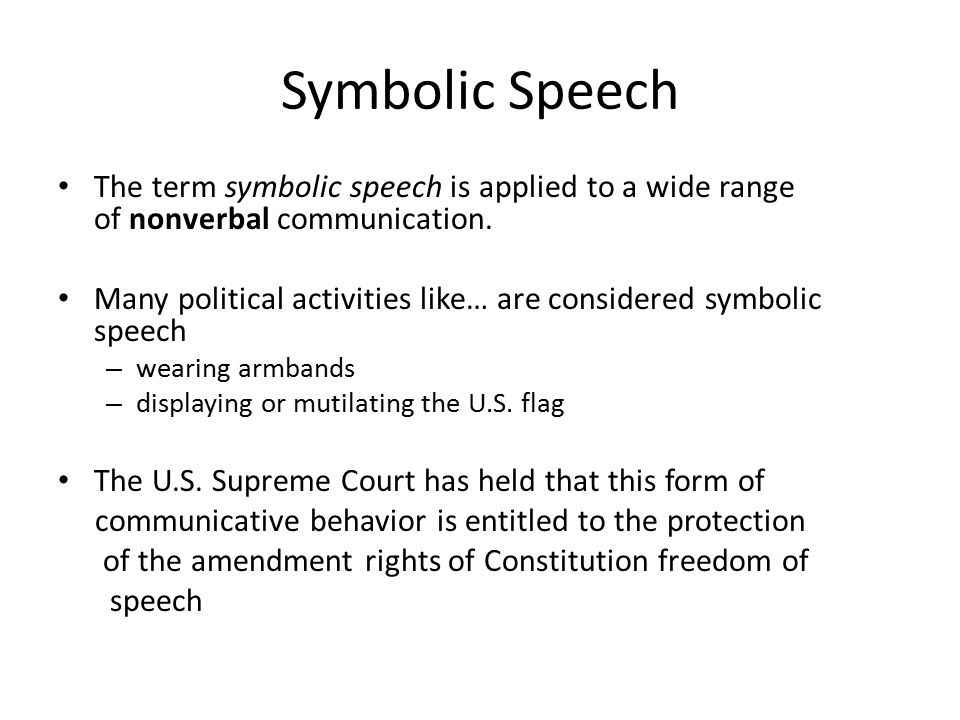 Symbolic Speech

• The term symbolic speech is applied to a wide range of nonverbal communication.

• Many political activities like… are considered symbolic speech
– wearing armbands
– displaying or mutilating the U.S. flag

• The U.S. Supreme Court has held that this form of communicative behavior is entitled to the protection of the amendment rights of Constitution freedom of speech